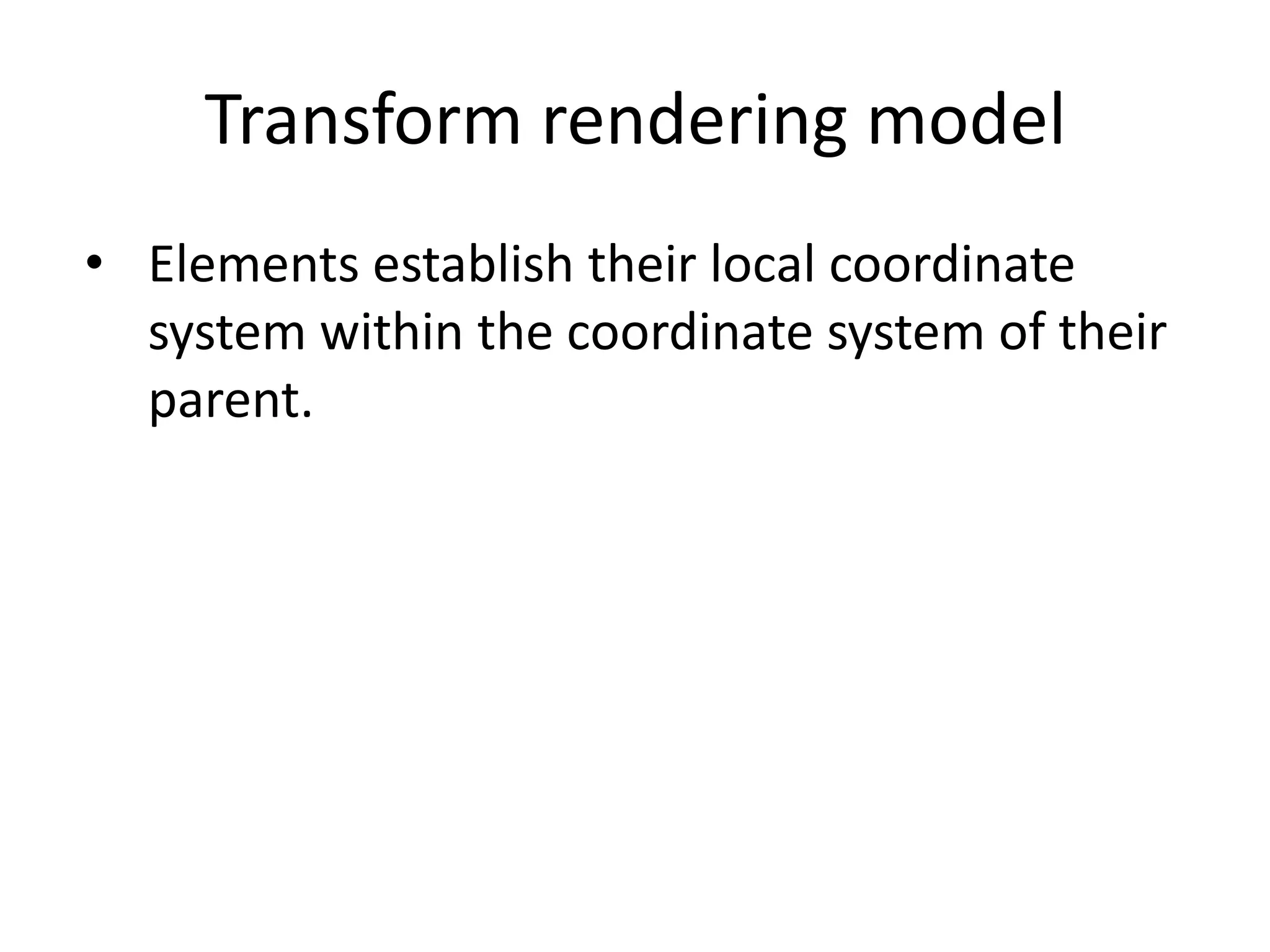 Transform rendering model

• Elements establish their local coordinate system within the coordinate system of their parent.